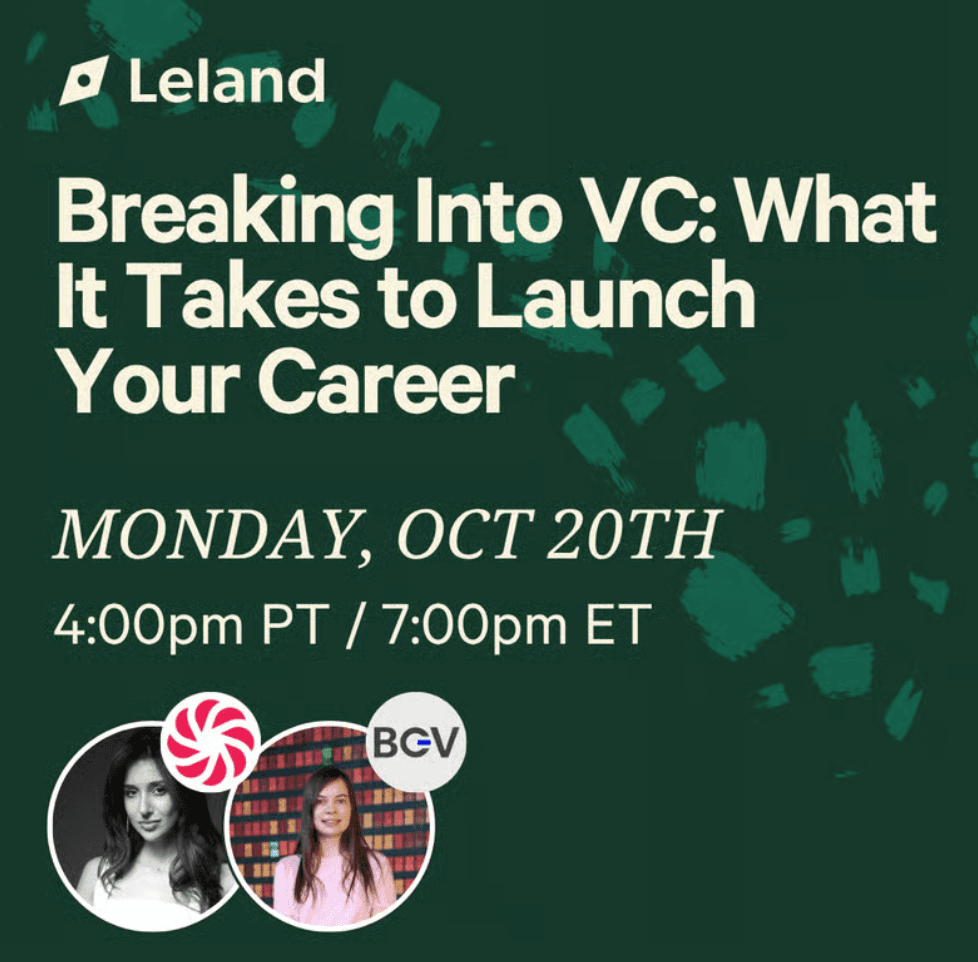 Leland

Breaking Into VC: What It Takes to Launch Your Career

MONDAY, OCT 20TH

4:00pm PT / 7:00pm ET

BCV